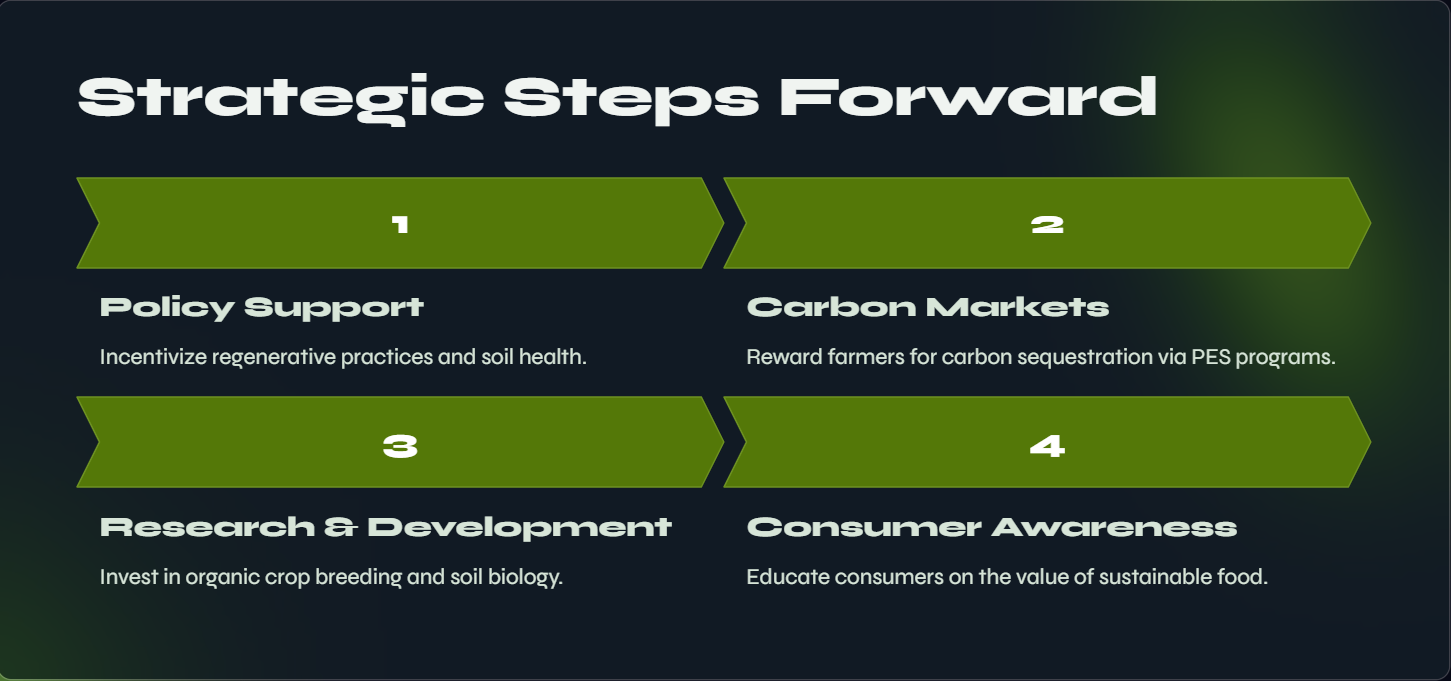 Strategic Steps Forward

1

Policy Support

Incentivize regenerative practices and soil health.

2

Carbon Markets

Reward farmers for carbon sequestration via PES programs.

3

Research & Development

Invest in organic crop breeding and soil biology.

4

Consumer Awareness

Educate consumers on the value of sustainable food.